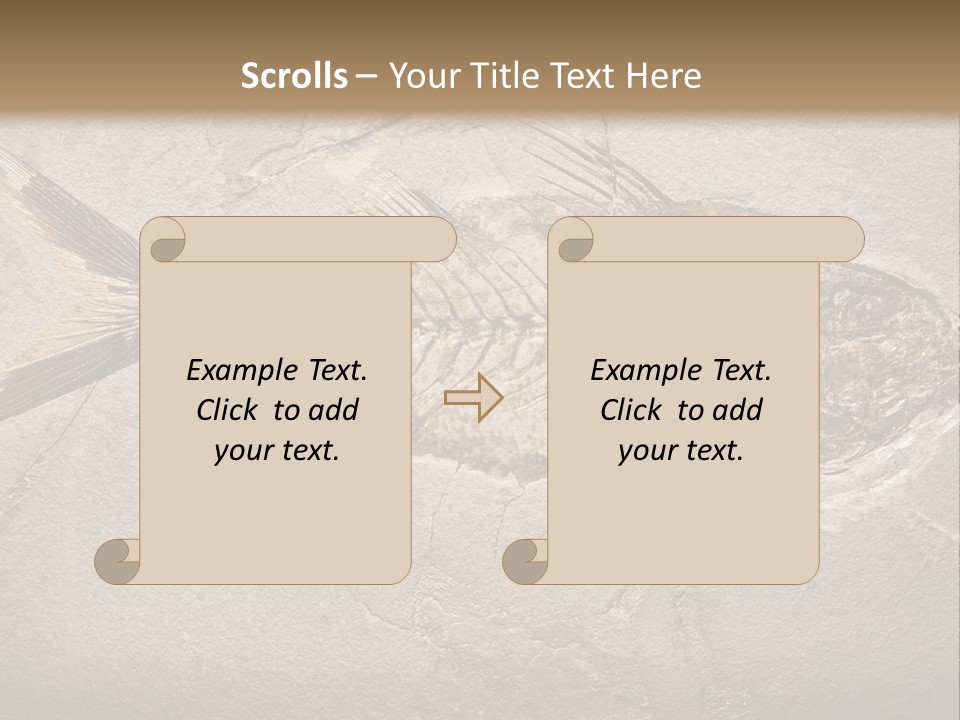 Scrolls – Your Title Text Here

Example Text. Click to add your text.

Example Text. Click to add your text.